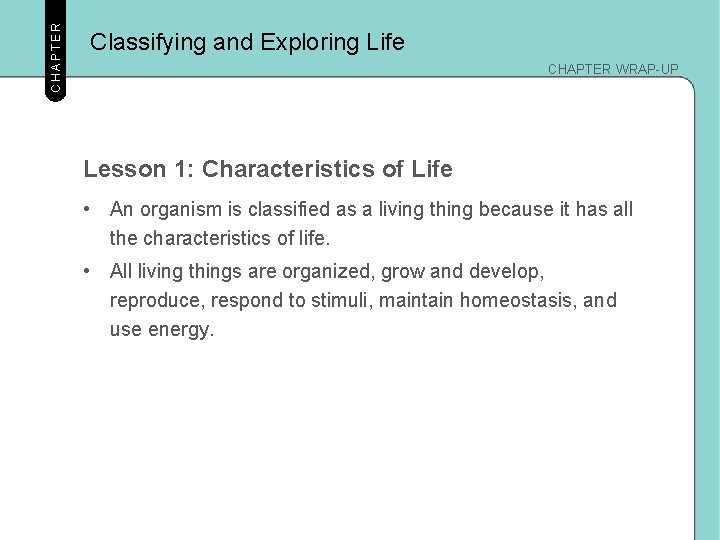 CHAPTER

Classifying and Exploring Life

CHAPTER WRAP-UP

Lesson 1: Characteristics of Life

• An organism is classified as a living thing because it has all the characteristics of life.

• All living things are organized, grow and develop, reproduce, respond to stimuli, maintain homeostasis, and use energy.